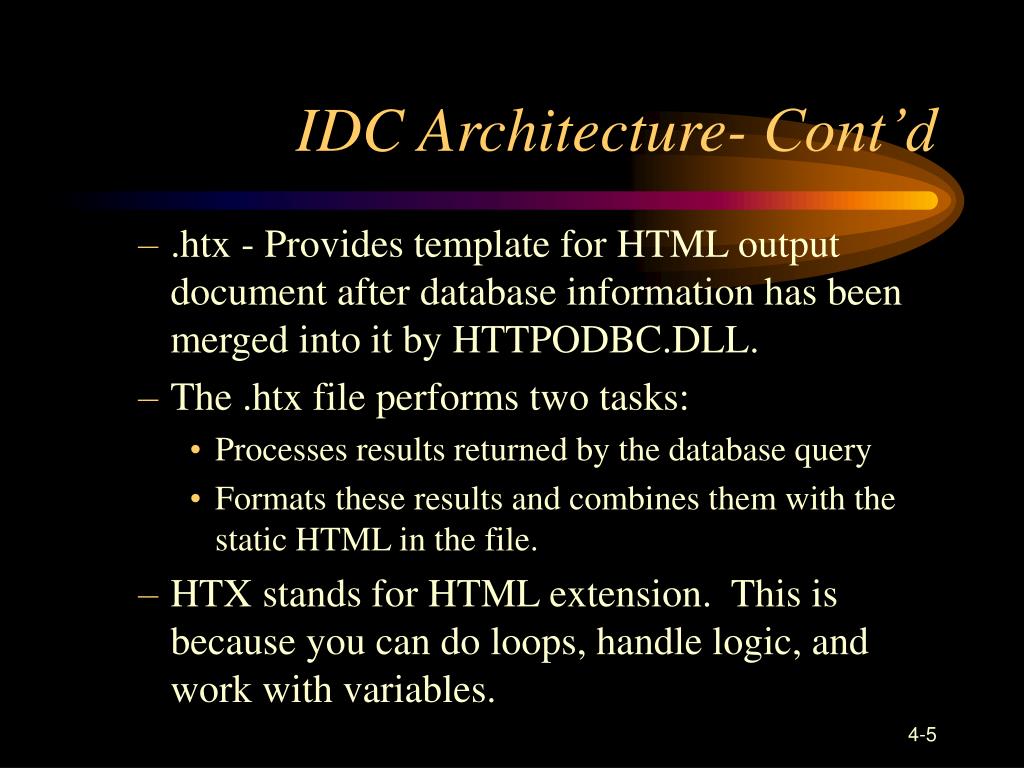 IDC Architecture- Cont’d

– .htx - Provides template for HTML output document after database information has been merged into it by HTTPODBC.DLL.

– The .htx file performs two tasks:

• Processes results returned by the database query

• Formats these results and combines them with the static HTML in the file.

– HTX stands for HTML extension. This is because you can do loops, handle logic, and work with variables.

4-5